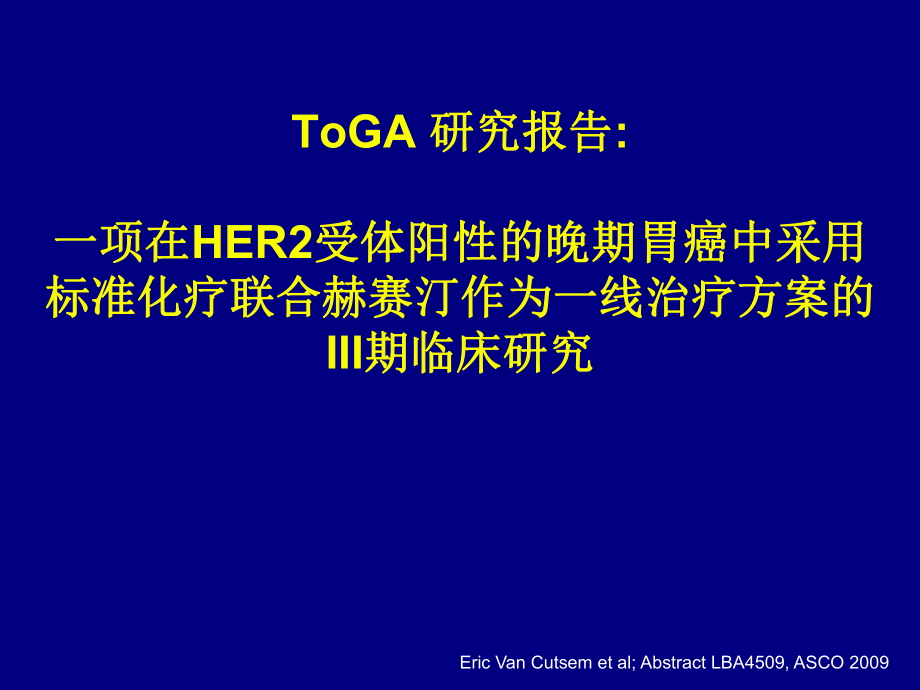 ToGA 研究报告:

一项在HER2受体阳性的晚期胃癌中采用标准化疗联合赫赛汀作为一线治疗方案的III期临床研究

Eric Van Cutsem et al; Abstract LBA4509, ASCO 2009